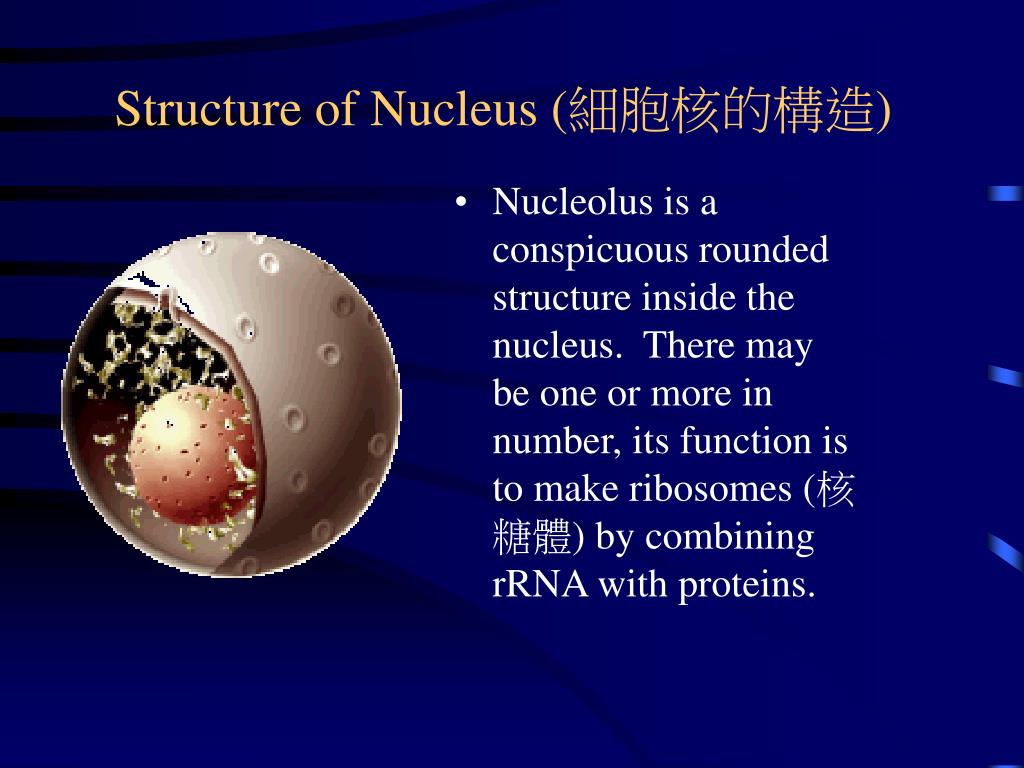 Structure of Nucleus (細胞核的構造)

• Nucleolus is a conspicuous rounded structure inside the nucleus. There may be one or more in number, its function is to make ribosomes (核糖體) by combining rRNA with proteins.